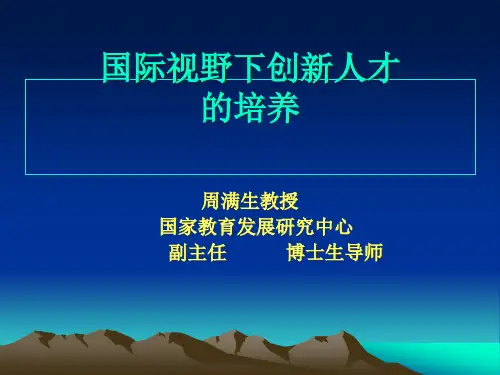 国际视野下创新人才的培养

周满生教授
国家教育发展研究中心
副主任　　博士生导师